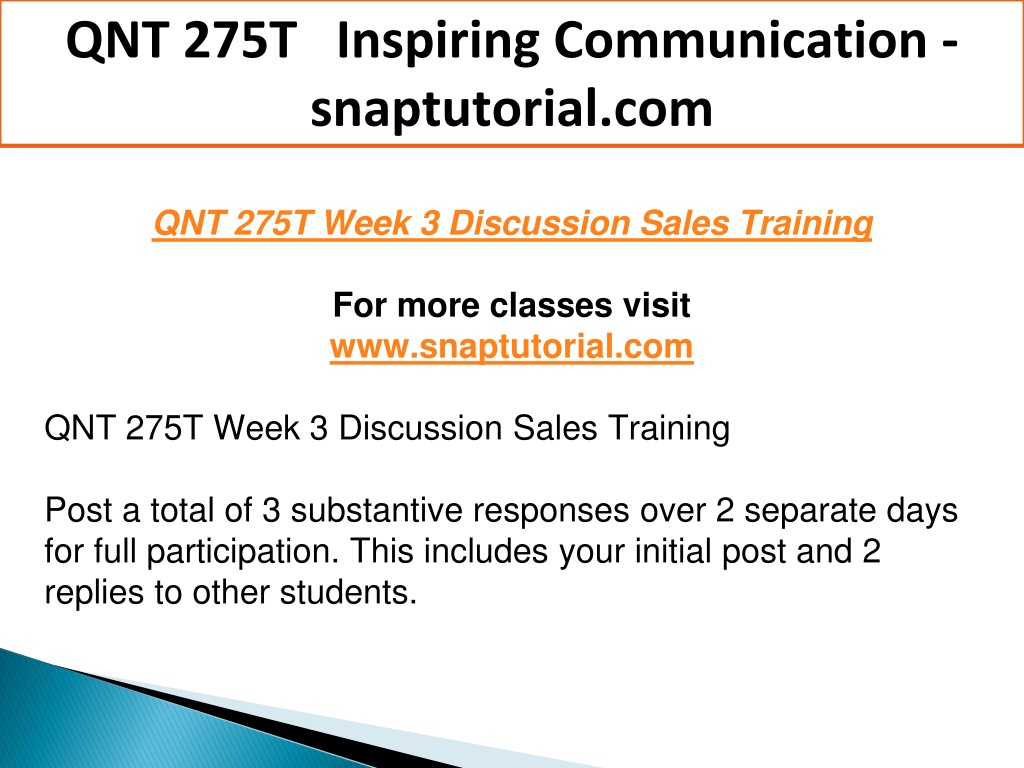 QNT 275T Inspiring Communication - snaptutorial.com

QNT 275T Week 3 Discussion Sales Training

For more classes visit
www.snaptutorial.com

QNT 275T Week 3 Discussion Sales Training

Post a total of 3 substantive responses over 2 separate days for full participation. This includes your initial post and 2 replies to other students.